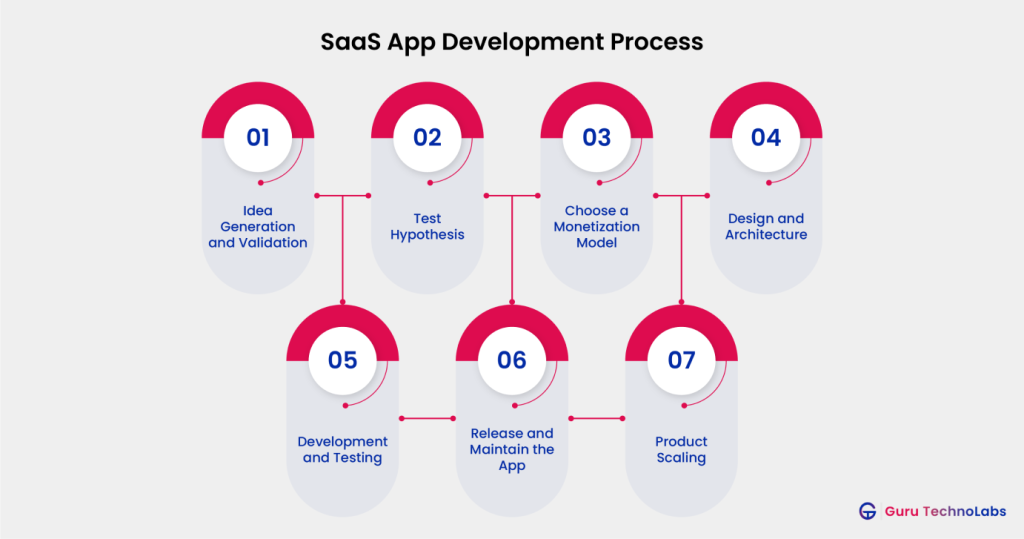 SaaS App Development Process

01
Idea Generation and Validation

02
Test Hypothesis

03
Choose a Monetization Model

04
Design and Architecture

05
Development and Testing

06
Release and Maintain the App

07
Product Scaling

Guru TechnoLabs